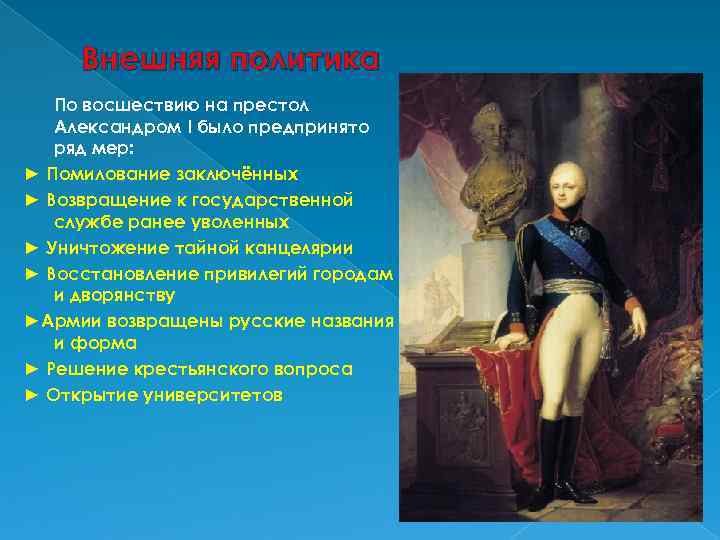 Внешняя политика

По восшествию на престол Александром I было предпринято ряд мер:

► Помилование заключённых

► Возвращение к государственной службе ранее уволенных

► Уничтожение тайной канцелярии

► Восстановление привилегий городам и дворянству

►Армии возвращены русские названия и форма

► Решение крестьянского вопроса

► Открытие университетов